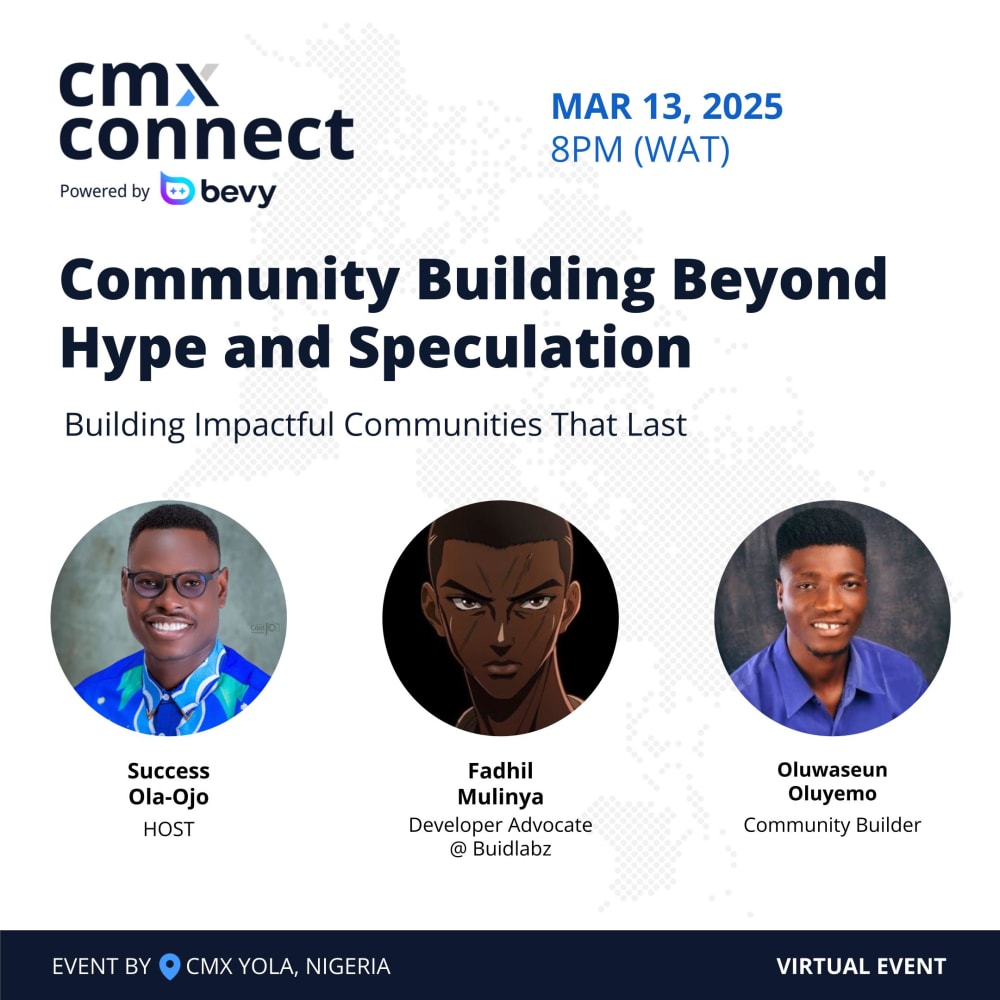 cmx connect
Powered by bevy

MAR 13, 2025
8PM (WAT)

Community Building Beyond Hype and Speculation

Building Impactful Communities That Last

Success Ola-Ojo
HOST

Fadhil Mulinya
Developer Advocate @ Buidlabz

Oluwaseun Oluyemo
Community Builder

EVENT BY CMX YOLA, NIGERIA

VIRTUAL EVENT